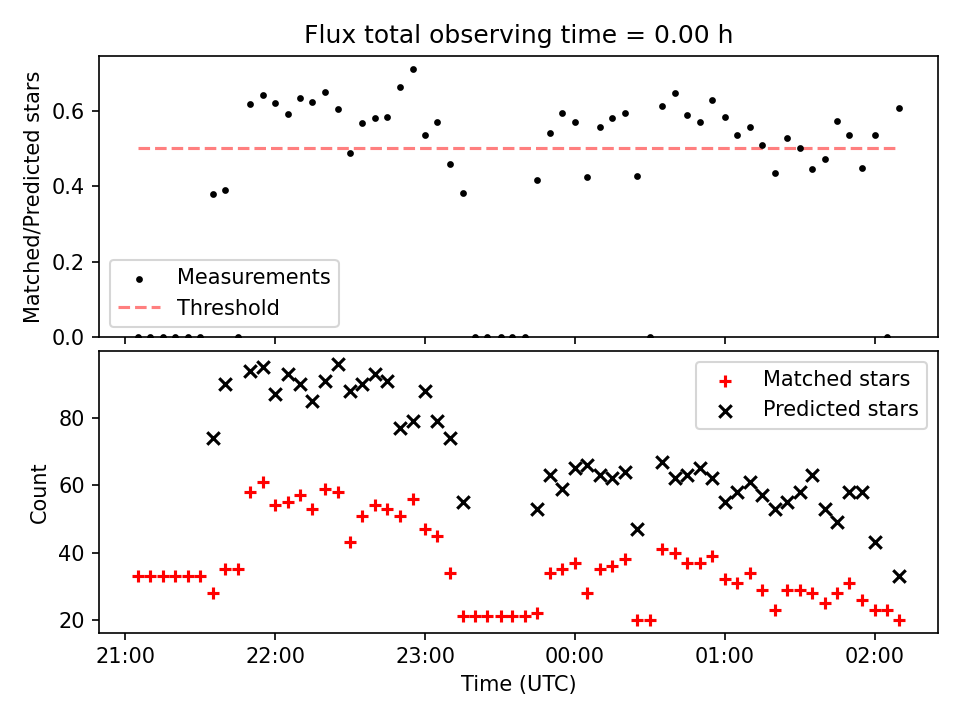 Flux total observing time = 0.00 h

Matched/Predicted stars

0.6
0.4
0.2
0.0

Measurements
Threshold

Count

80
60
40
20

Matched stars
Predicted stars

21:00
22:00
23:00
00:00
01:00
02:00

Time (UTC)